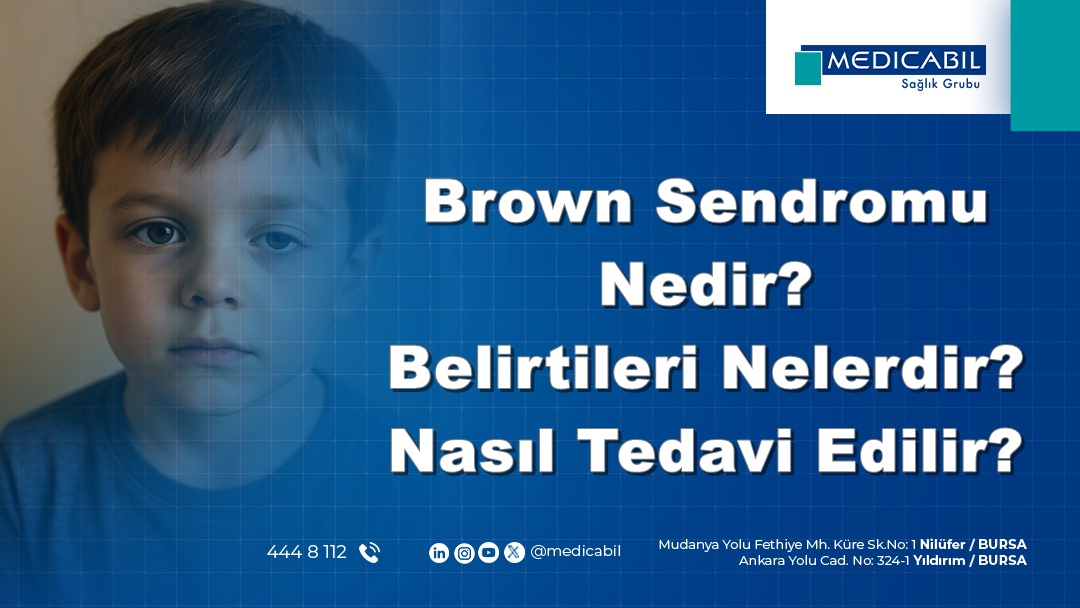 MEDICABIL
Sağlık Grubu

Brown Sendromu Nedir?
Belirtileri Nelerdir?
Nasıl Tedavi Edilir?

444 8 112

@medicabil

Mudanya Yolu Fethiye Mh. Küre Sk.No: 1 Nilüfer / BURSA
Ankara Yolu Cad. No: 324-1 Yıldırım / BURSA